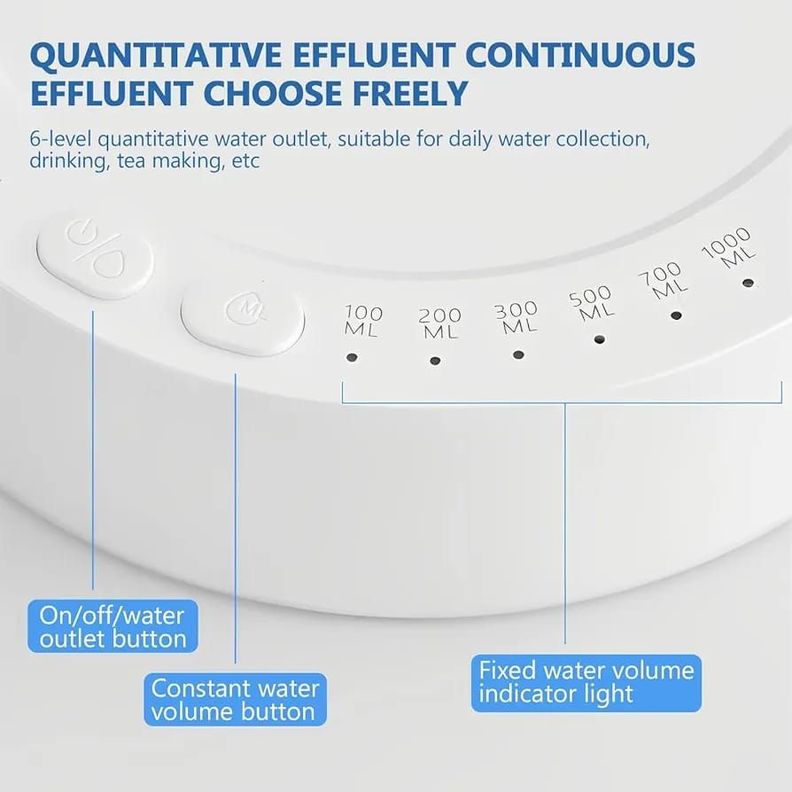 QUANTITATIVE EFFLUENT CONTINUOUS EFFLUENT CHOOSE FREELY

6-level quantitative water outlet, suitable for daily water collection, drinking, tea making, etc

ML

100 ML

200 ML

300 ML

500 ML

700 ML

1000 ML

On/off/water outlet button

Constant water volume button

Fixed water volume indicator light